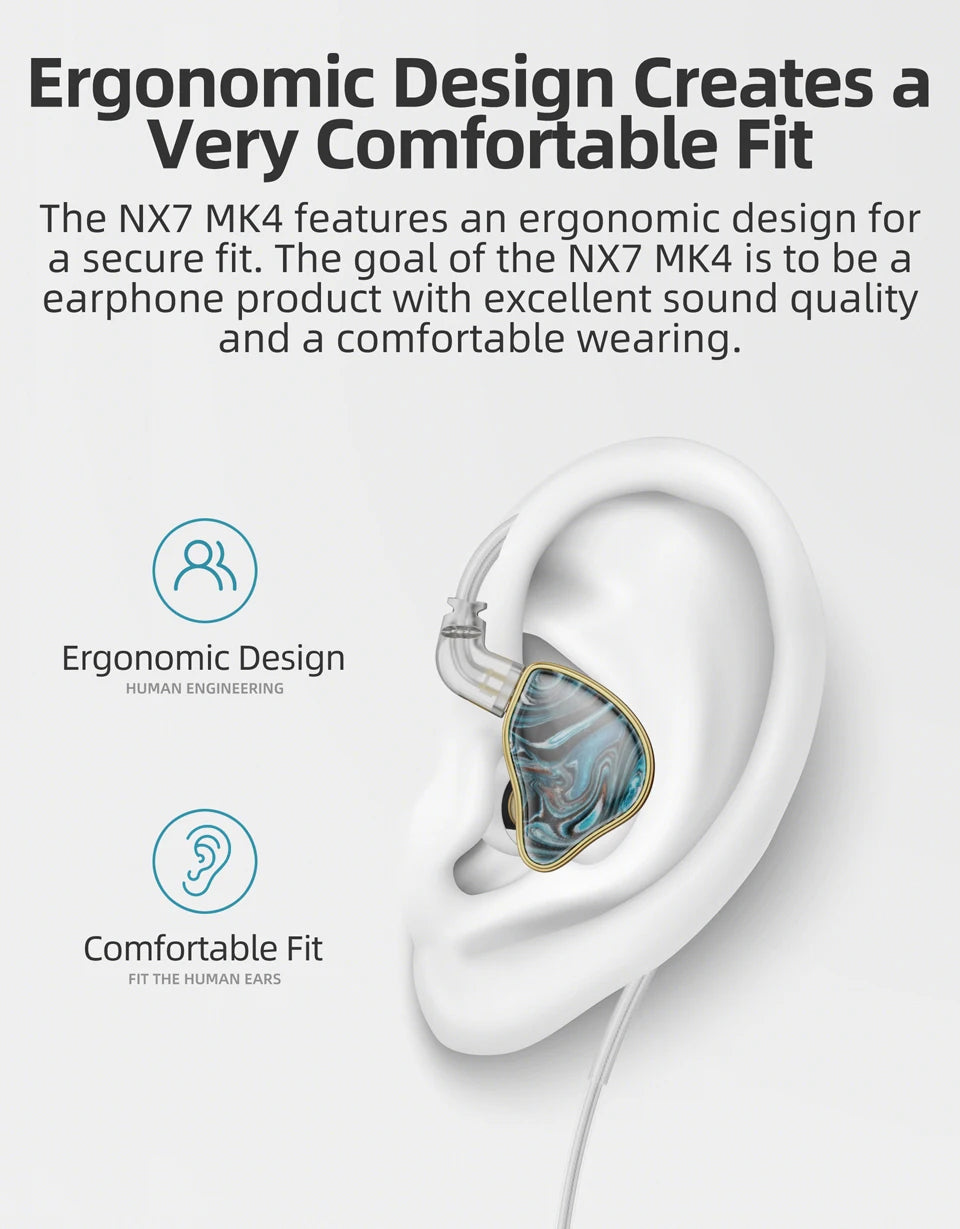 Ergonomic Design Creates a Very Comfortable Fit

The NX7 MK4 features an ergonomic design for a secure fit. The goal of the NX7 MK4 is to be a earphone product with excellent sound quality and a comfortable wearing.

Ergonomic Design
HUMAN ENGINEERING

Comfortable Fit
FIT THE HUMAN EARS